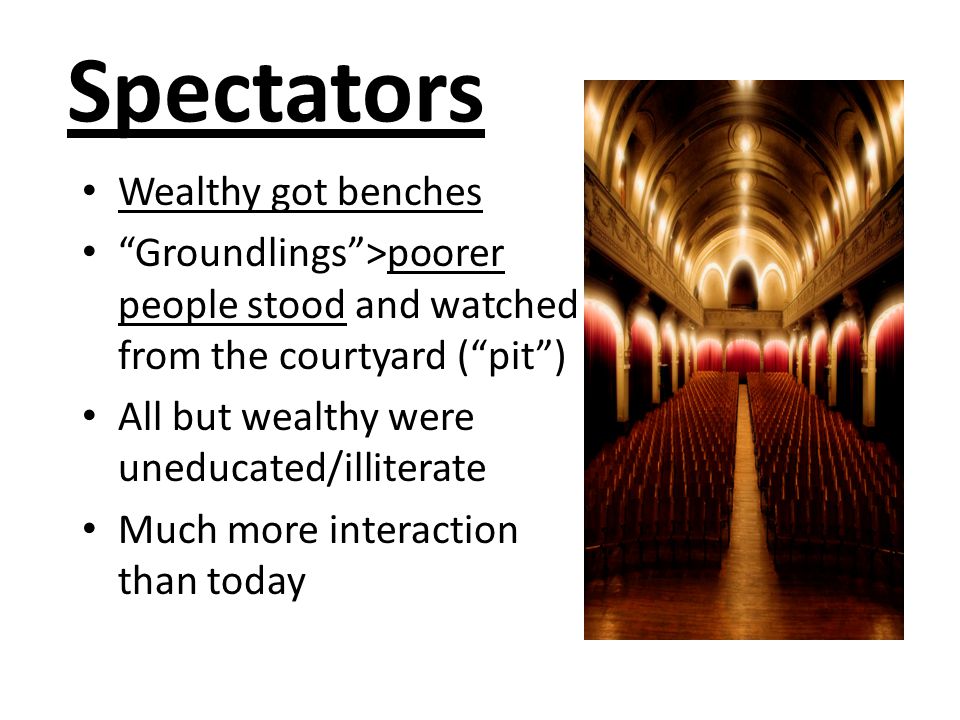 Spectators

• Wealthy got benches
• “Groundlings”>poorer people stood and watched from the courtyard (“pit”)
• All but wealthy were uneducated/illiterate
• Much more interaction than today